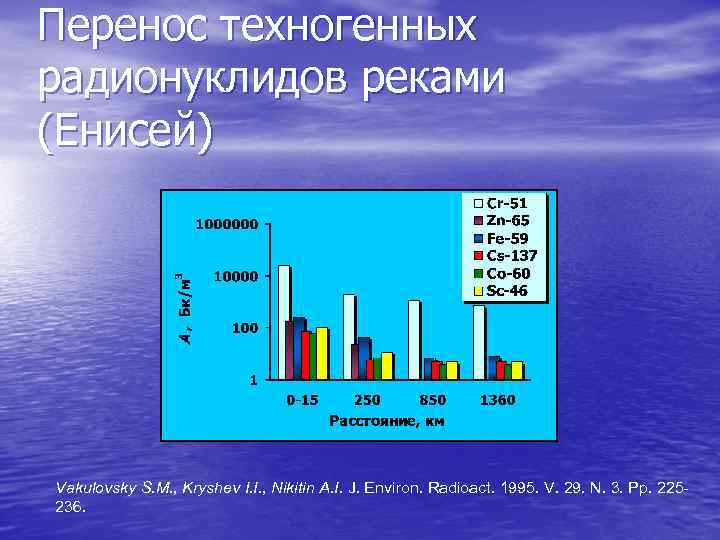 Перенос техногенных радионуклидов реками (Енисей)

Cr-51
Zn-65
Fe-59
Cs-137
Co-60
Sc-46

$A$, Бк/м$^3$

1000000
10000
100
1

0-15
250
850
1360

Расстояние, км

Vakulovsky S.M., Kryshev I.I., Nikitin A.I. J. Environ. Radioact. 1995. V. 29. N. 3. Pp. 225-236.